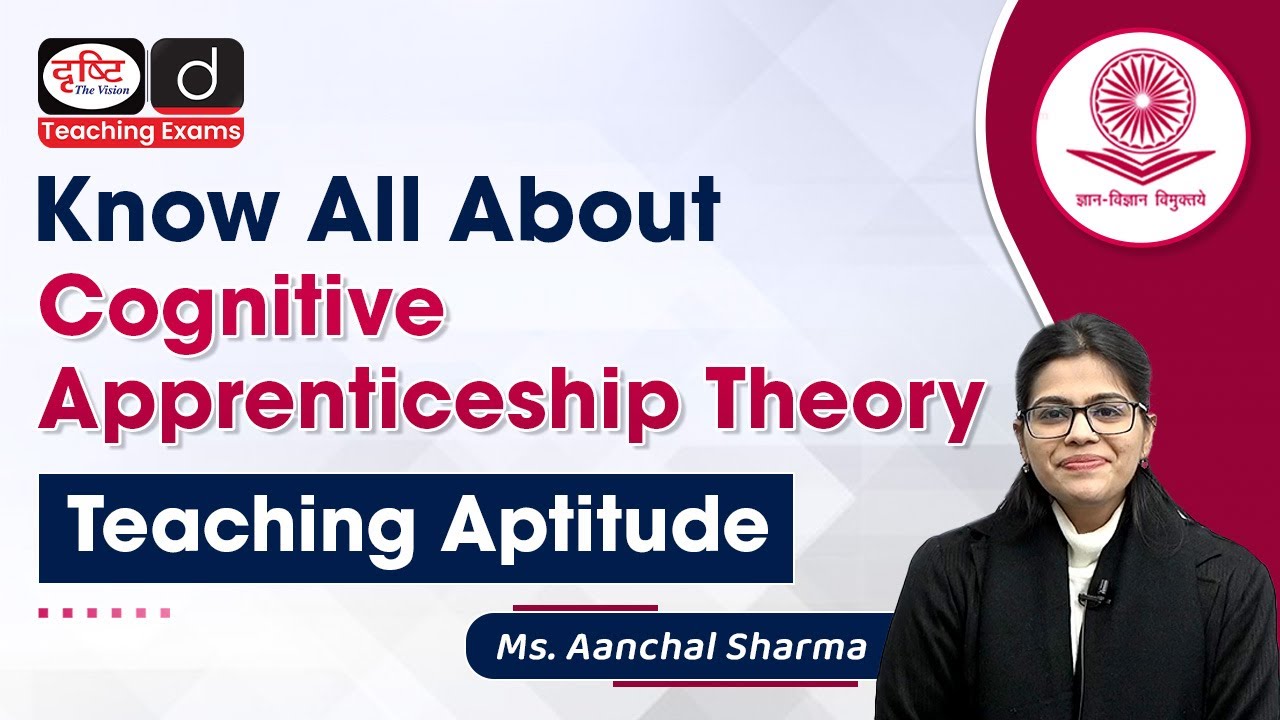 दृष्टि The Vision
d
Teaching Exams

ज्ञान-विज्ञान विमुक्तये

Know All About
Cognitive Apprenticeship Theory

Teaching Aptitude

Ms. Aanchal Sharma